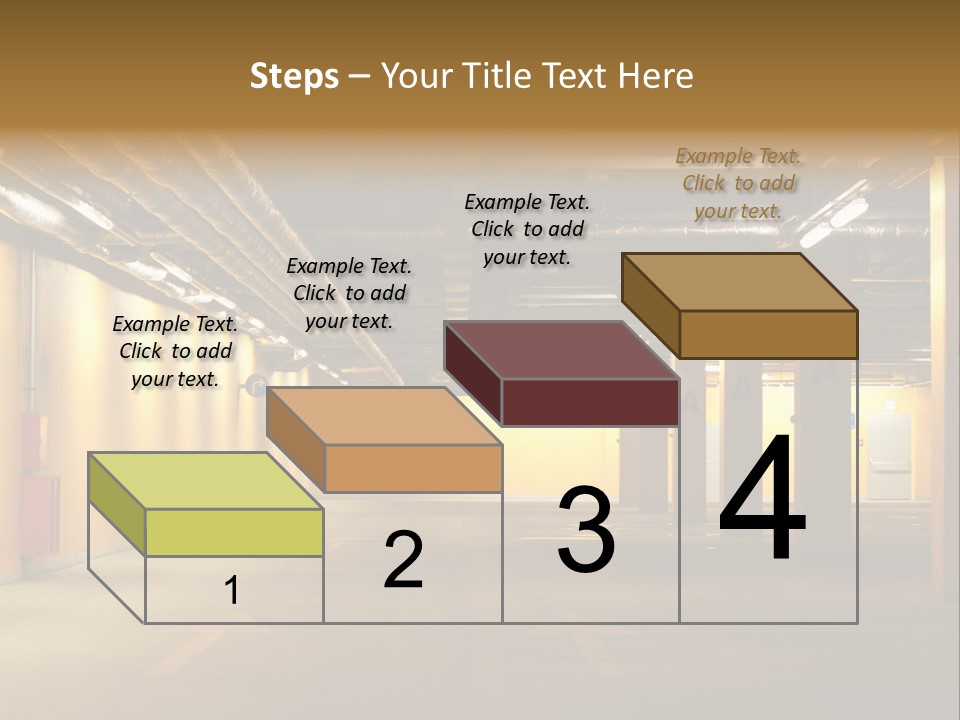 Steps – Your Title Text Here

Example Text. Click to add your text.

Example Text. Click to add your text.

Example Text. Click to add your text.

Example Text. Click to add your text.

1

2

3

4